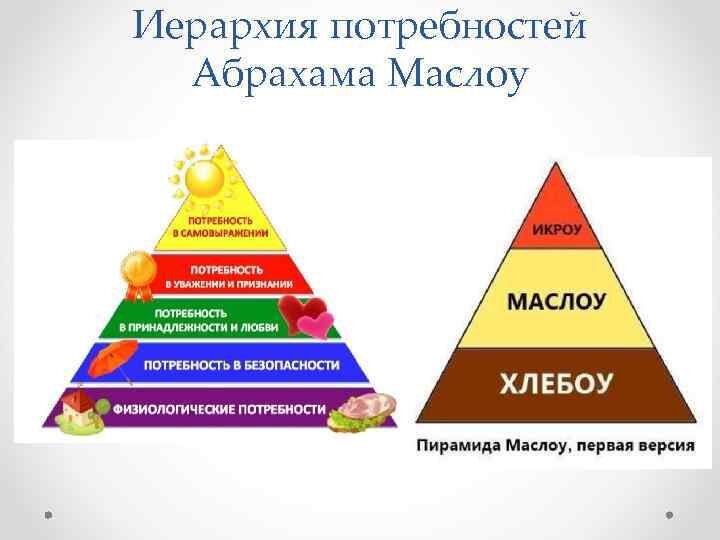 Иерархия потребностей Абрахама Маслоу

ПОТРЕБНОСТЬ В САМОВЫРАЖЕНИИ

ПОТРЕБНОСТЬ В УВАЖЕНИИ И ПРИЗНАНИИ

ПОТРЕБНОСТЬ В ПРИНАДЛЕЖНОСТИ И ЛЮБВИ

ПОТРЕБНОСТЬ В БЕЗОПАСНОСТИ

ФИЗИОЛОГИЧЕСКИЕ ПОТРЕБНОСТИ

ИКРОУ

МАСЛОУ

ХЛЕБОУ

Пирамида Маслоу, первая версия